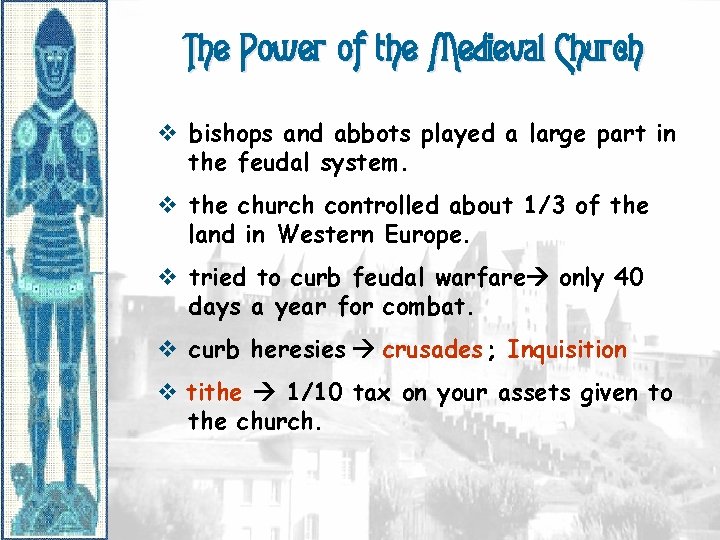 The Power of the Medieval Church

❖ bishops and abbots played a large part in the feudal system.

❖ the church controlled about 1/3 of the land in Western Europe.

❖ tried to curb feudal warfare→ only 40 days a year for combat.

❖ curb heresies → crusades; Inquisition

❖ tithe → 1/10 tax on your assets given to the church.